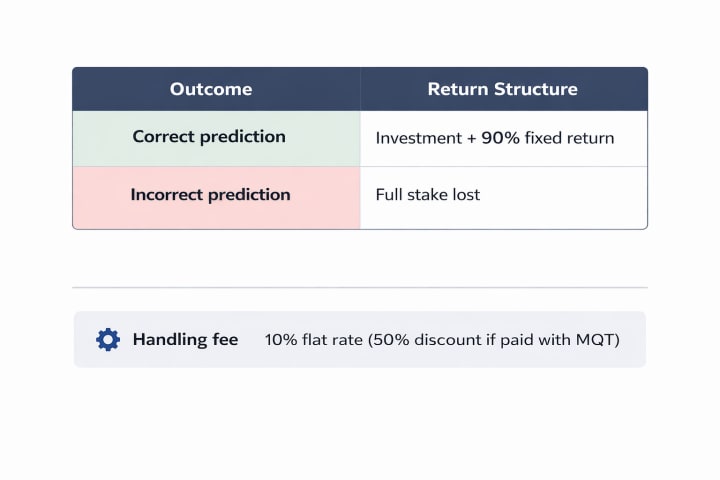 | Outcome | Return Structure |
|---|---|
| Correct prediction | Investment + 90% fixed return |
| Incorrect prediction | Full stake lost |

Handling fee 10% flat rate (50% discount if paid with MQT)